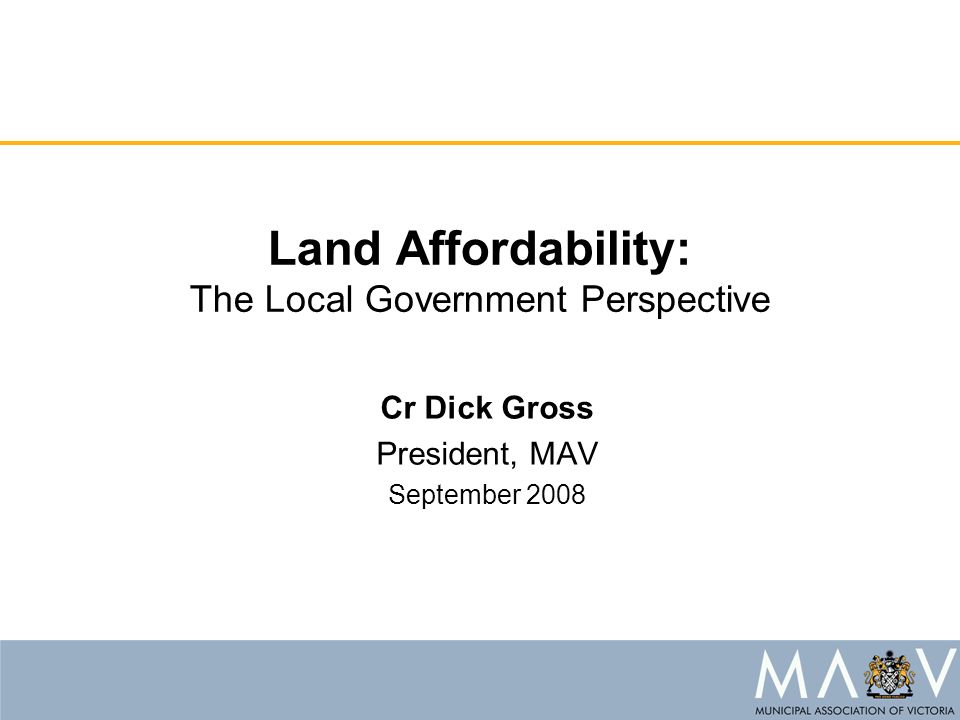 Land Affordability:
The Local Government Perspective

Cr Dick Gross
President, MAV
September 2008

MAV
MUNICIPAL ASSOCIATION OF VICTORIA